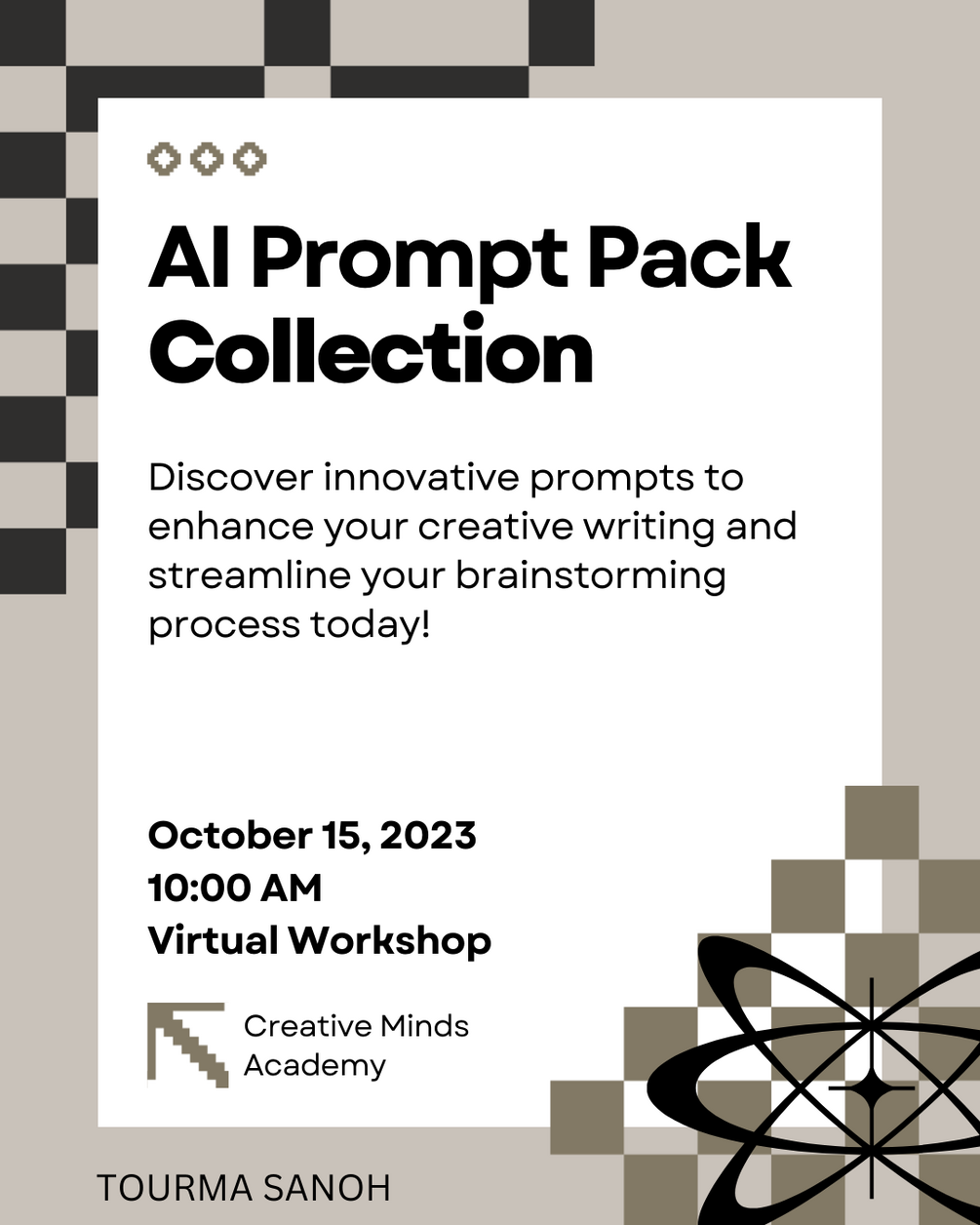 AI Prompt Pack Collection

Discover innovative prompts to enhance your creative writing and streamline your brainstorming process today!

October 15, 2023
10:00 AM
Virtual Workshop

Creative Minds Academy

TOURMA SANOH